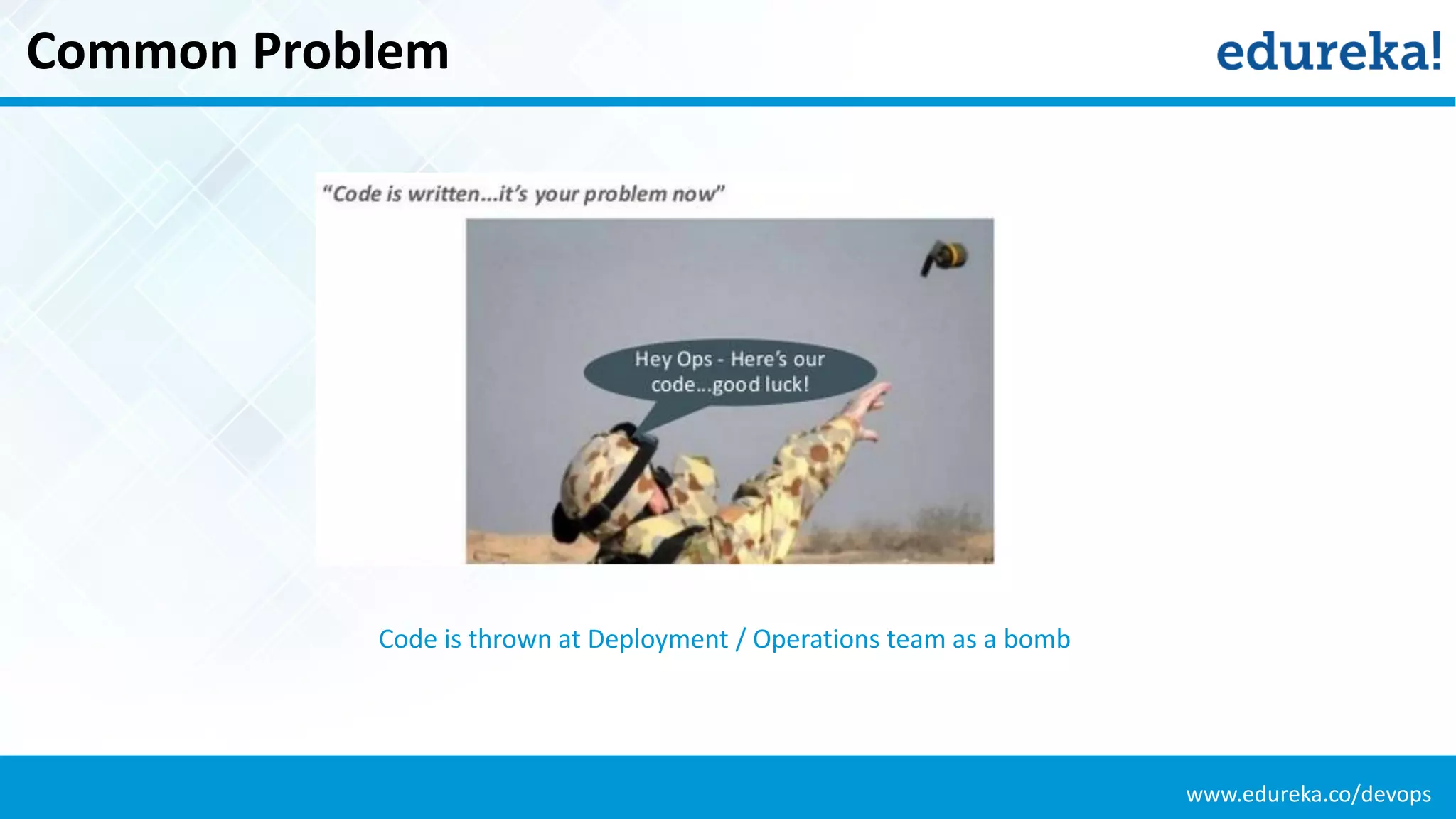 Common Problem

edureka!

"Code is written...it's your problem now"

Hey Ops - Here's our code...good luck!

Code is thrown at Deployment / Operations team as a bomb

www.edureka.co/devops